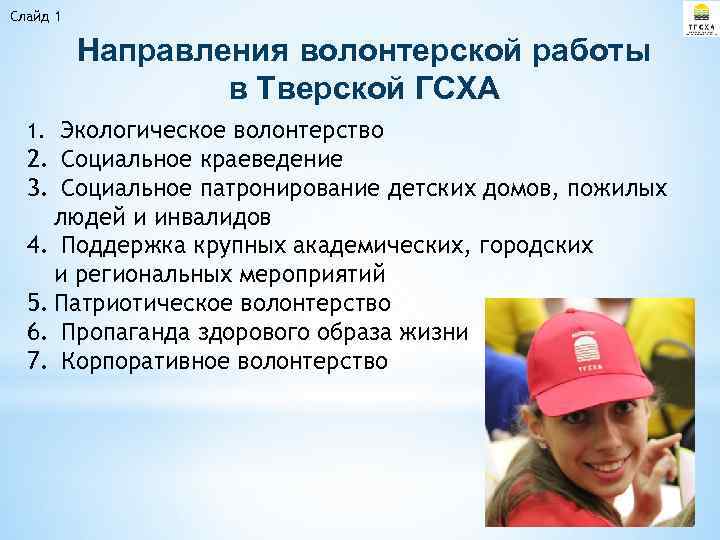 Слайд 1

ТГСХА

Направления волонтерской работы в Тверской ГСХА

1. Экологическое волонтерство
2. Социальное краеведение
3. Социальное патронирование детских домов, пожилых людей и инвалидов
4. Поддержка крупных академических, городских и региональных мероприятий
5. Патриотическое волонтерство
6. Пропаганда здорового образа жизни
7. Корпоративное волонтерство

ТГСХА